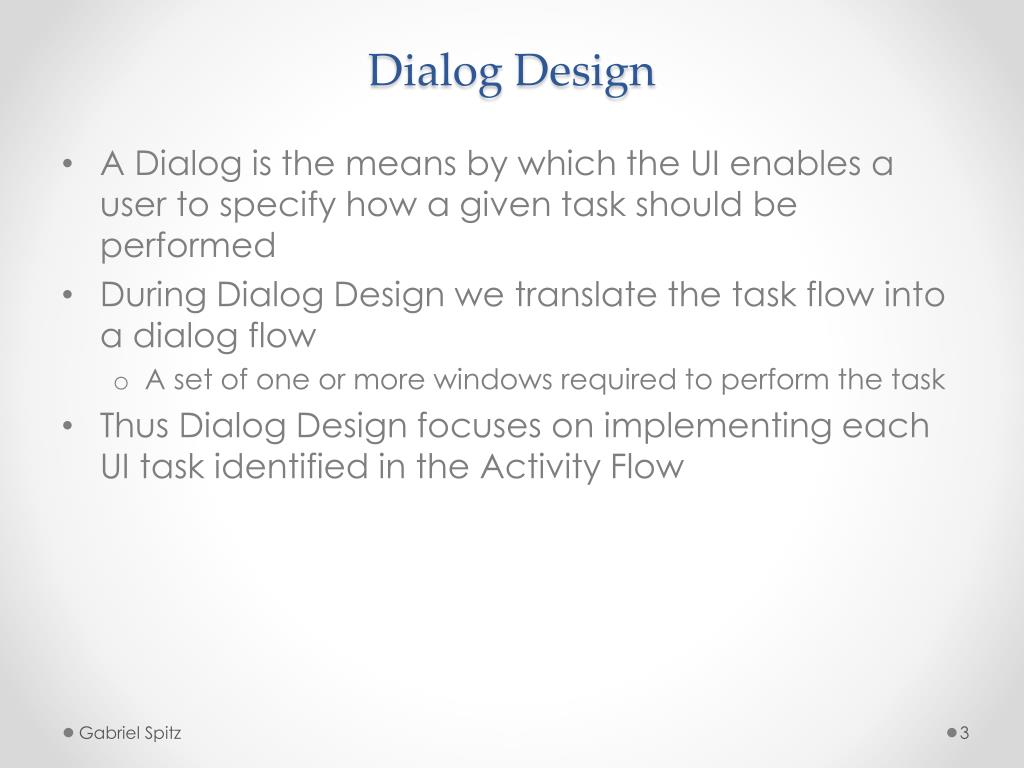 Dialog Design

• A Dialog is the means by which the UI enables a user to specify how a given task should be performed
• During Dialog Design we translate the task flow into a dialog flow
  o A set of one or more windows required to perform the task
• Thus Dialog Design focuses on implementing each UI task identified in the Activity Flow

Gabriel Spitz

3